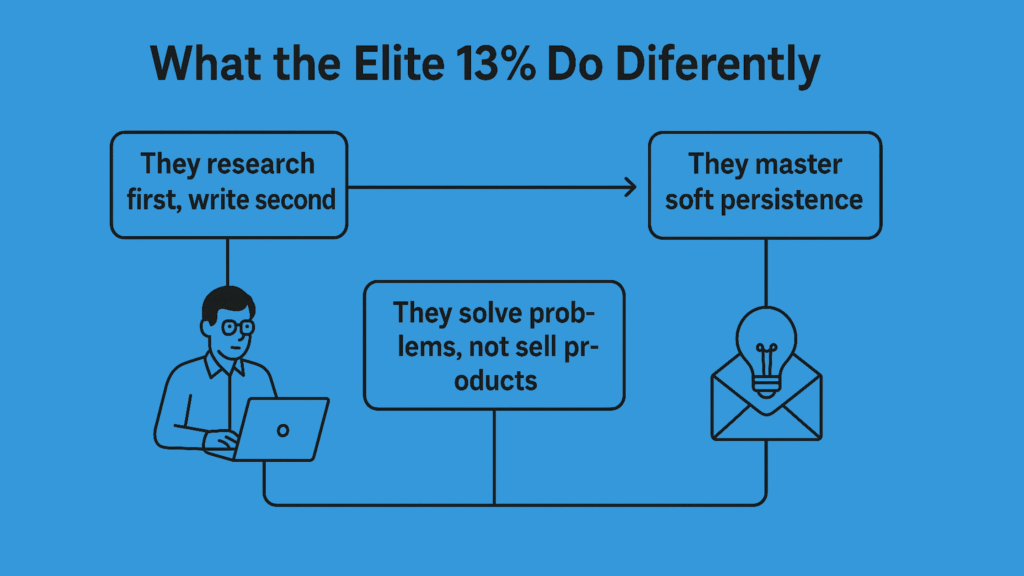 What the Elite 13% Do Diferently

They research first, write second

They master soft persistence

They solve problems, not sell products